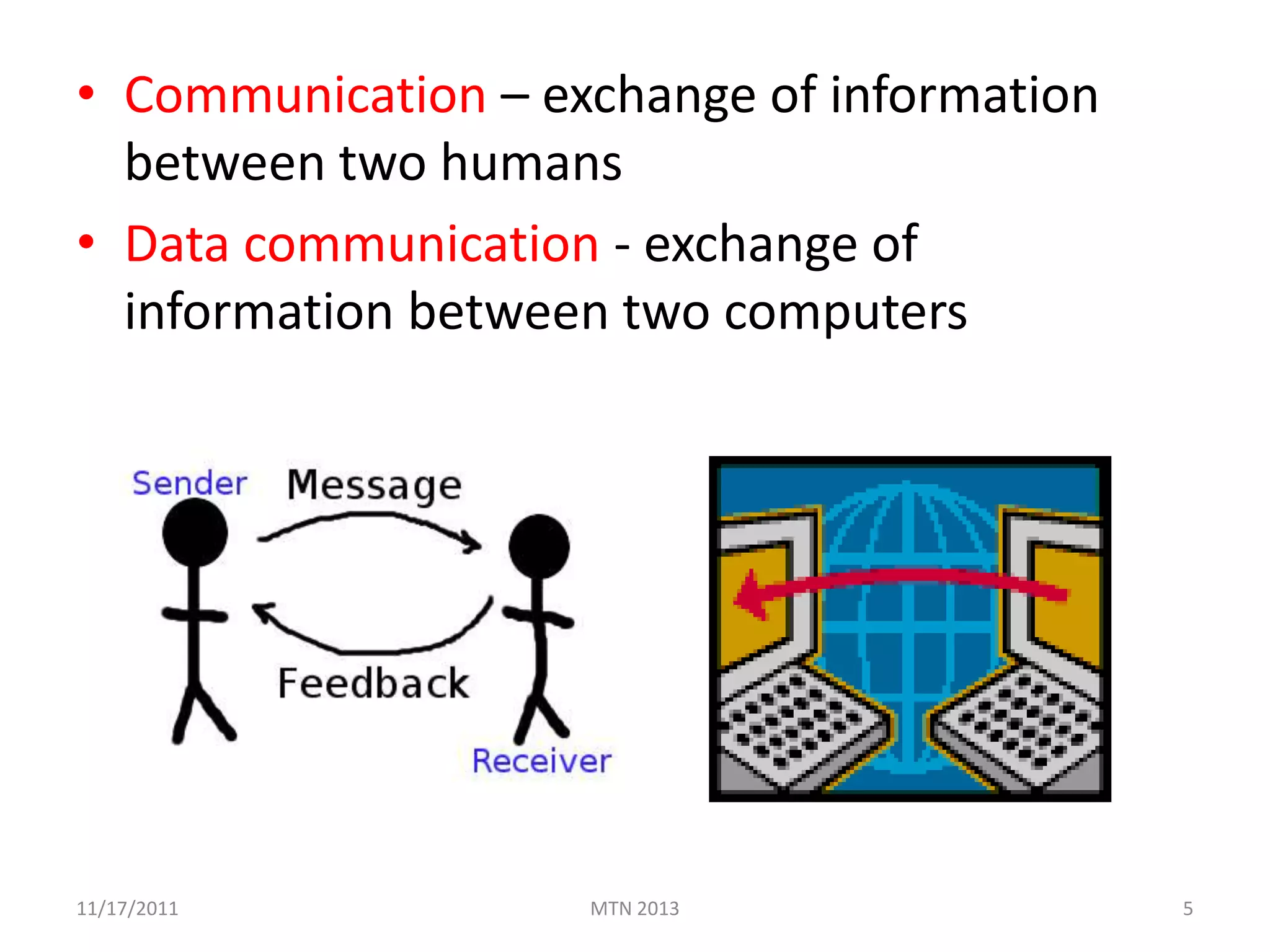 • Communication – exchange of information between two humans

• Data communication - exchange of information between two computers

Sender

Message

Feedback

Receiver

11/17/2011

MTN 2013

5